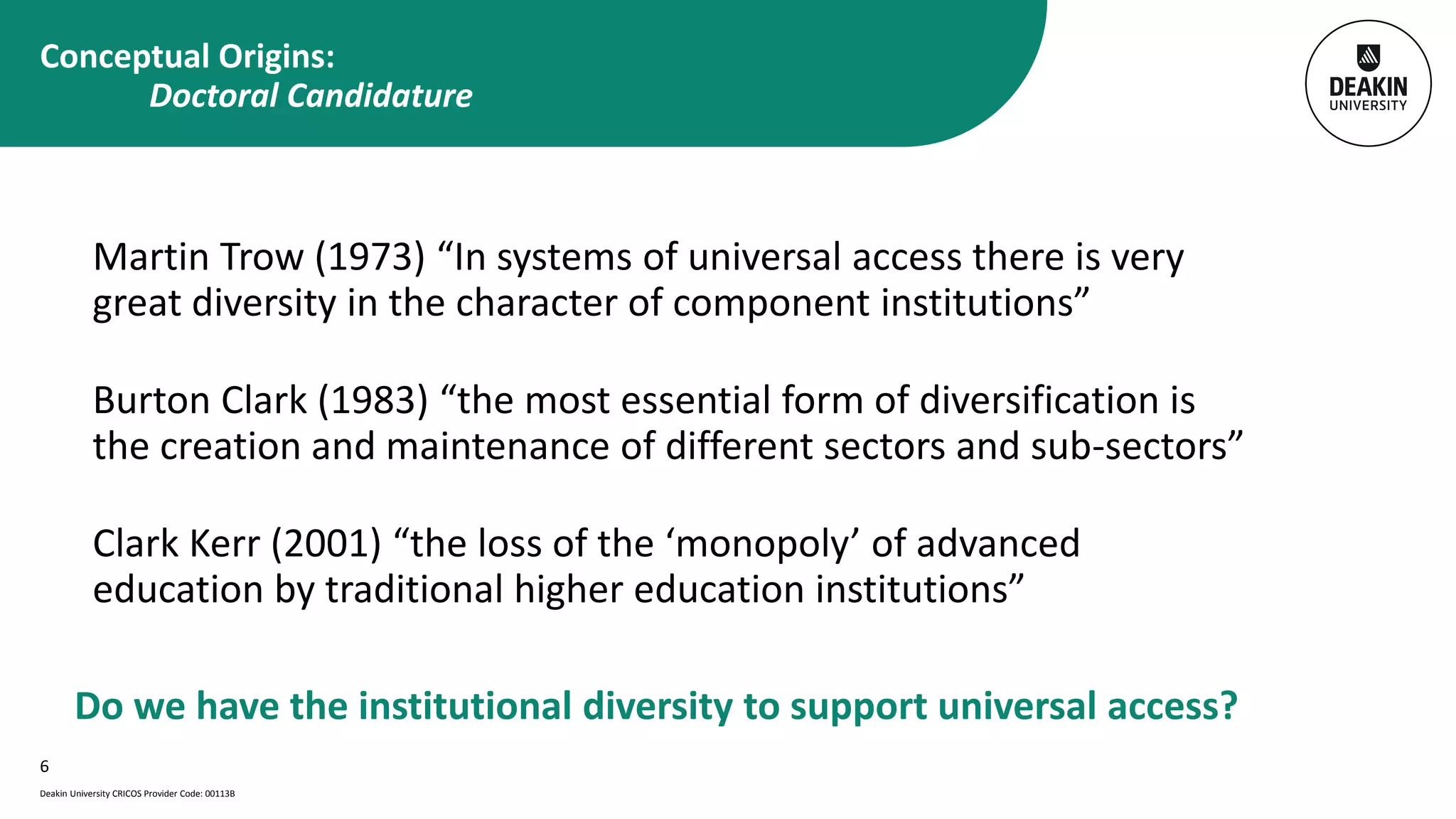 Conceptual Origins:
Doctoral Candidature

DEAKIN UNIVERSITY

Martin Trow (1973) “In systems of universal access there is very great diversity in the character of component institutions”

Burton Clark (1983) “the most essential form of diversification is the creation and maintenance of different sectors and sub-sectors”

Clark Kerr (2001) “the loss of the ‘monopoly’ of advanced education by traditional higher education institutions”

Do we have the institutional diversity to support universal access?

6

Deakin University CRICOS Provider Code: 00113B